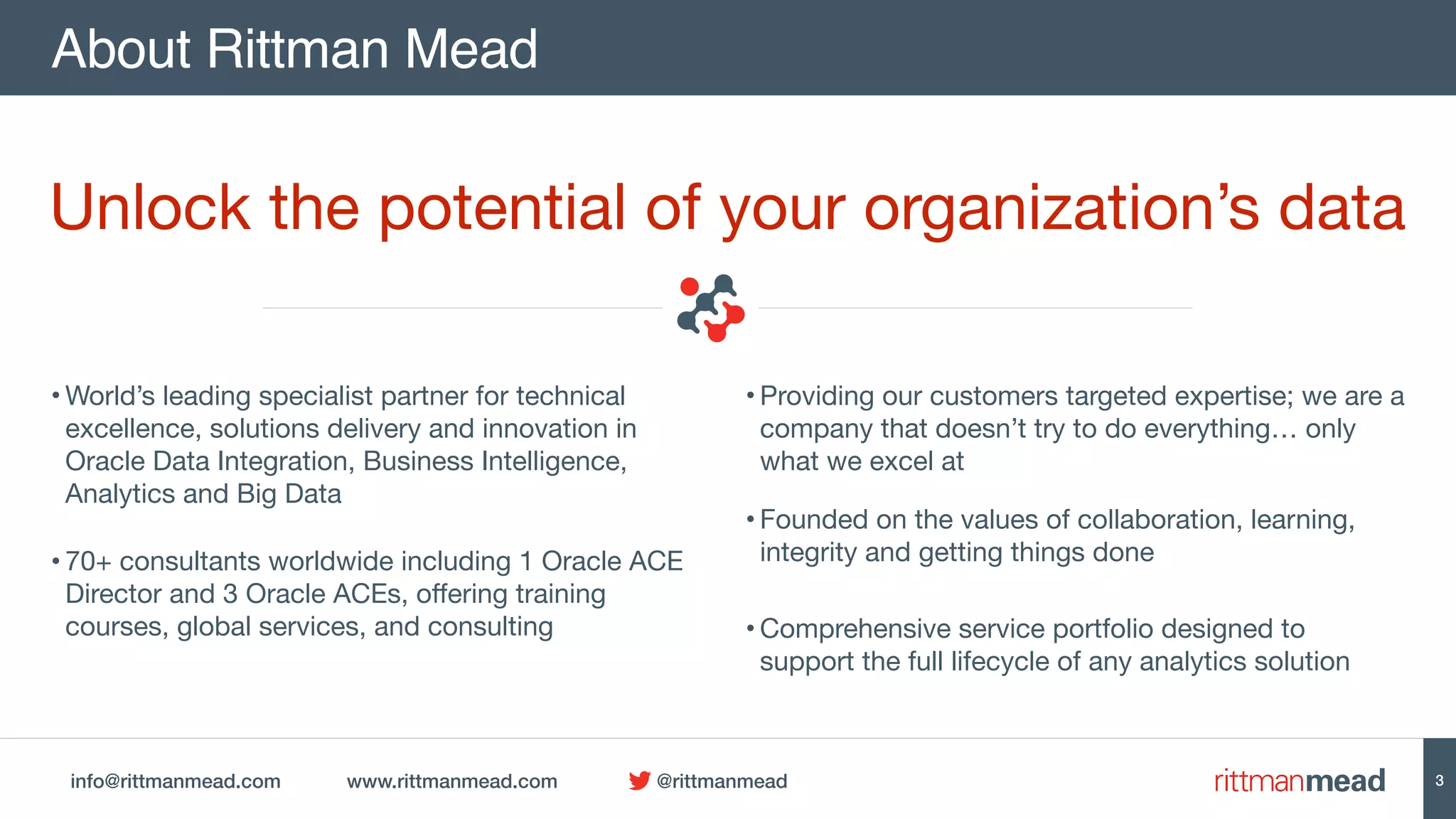 About Rittman Mead

Unlock the potential of your organization's data

• World's leading specialist partner for technical excellence, solutions delivery and innovation in Oracle Data Integration, Business Intelligence, Analytics and Big Data

• 70+ consultants worldwide including 1 Oracle ACE Director and 3 Oracle ACEs, offering training courses, global services, and consulting

• Providing our customers targeted expertise; we are a company that doesn't try to do everything… only what we excel at

• Founded on the values of collaboration, learning, integrity and getting things done

• Comprehensive service portfolio designed to support the full lifecycle of any analytics solution

info@rittmanmead.com www.rittmanmead.com @rittmanmead rittmanmead 3